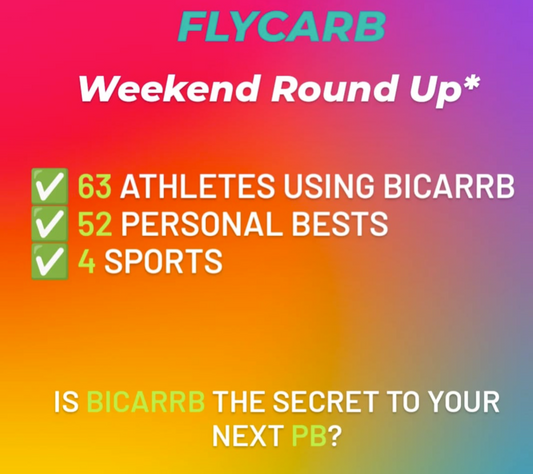 FLYCARB

Weekend Round Up*

✅ 63 ATHLETES USING BICARRB
✅ 52 PERSONAL BESTS
✅ 4 SPORTS

IS BICARRB THE SECRET TO YOUR NEXT PB?